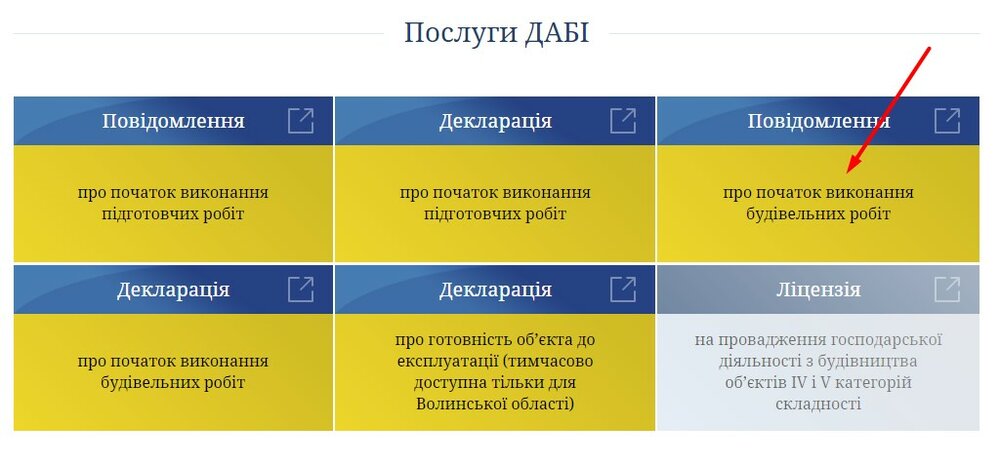 Послуги ДАБІ

Повідомлення

про початок виконання підготовчих робіт

Декларація

про початок виконання підготовчих робіт

Повідомлення

про початок виконання будівельних робіт

Декларація

про початок виконання будівельних робіт

Декларація

про готовність об'єкта до експлуатації (тимчасово доступна тільки для Волинської області)

Ліцензія

на провадження господарської діяльності з будівництва об'єктів IV і V категорій складності